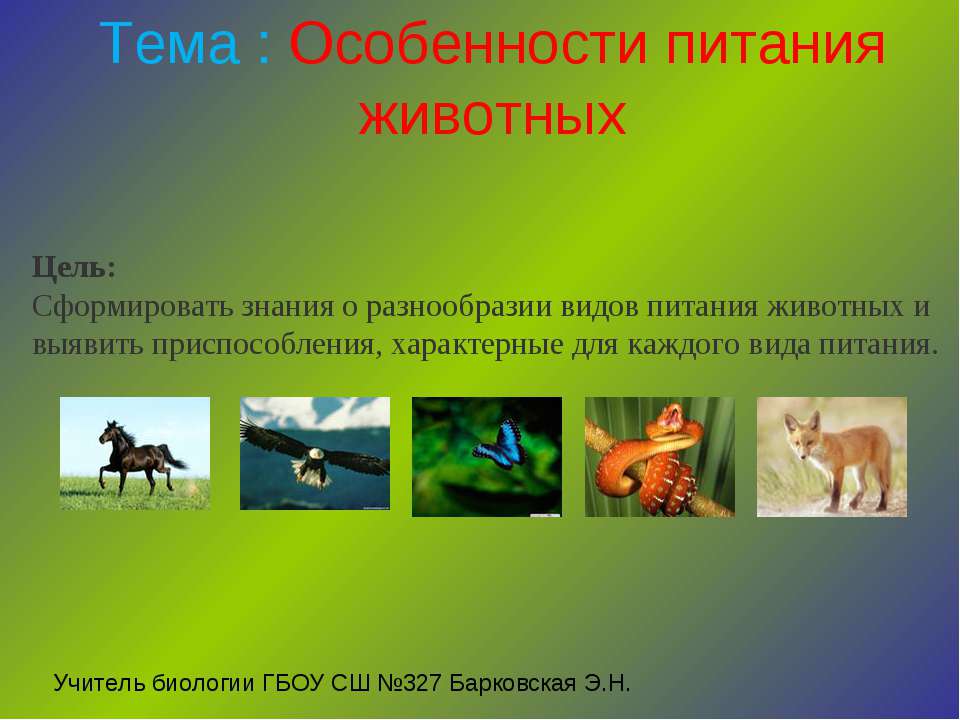 Тема : Особенности питания животных

Цель:
Сформировать знания о разнообразии видов питания животных и выявить приспособления, характерные для каждого вида питания.

Учитель биологии ГБОУ СШ №327 Барковская Э.Н.